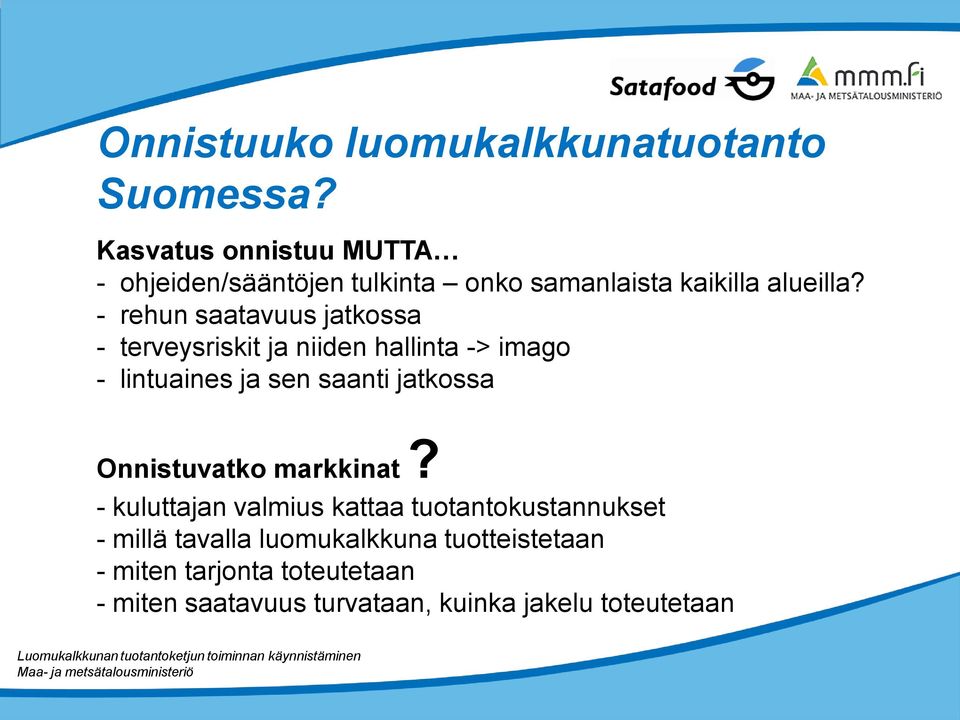 Satafood

mmm.fi
MAA- JA METSÄTALOUSMINISTERIÖ

Onnistuuko luomukalkkunatuotanto Suomessa?

Kasvatus onnistuu MUTTA…
- ohjeiden/sääntöjen tulkinta – onko samanlaista kaikilla alueilla?
- rehun saatavuus jatkossa
- terveysriskit ja niiden hallinta -> imago
- lintuaines ja sen saanti jatkossa

Onnistuvatko markkinat ?
- kuluttajan valmius kattaa tuotantokustannukset
- millä tavalla luomukalkkuna tuotteistetaan
- miten tarjonta toteutetaan
- miten saatavuus turvataan, kuinka jakelu toteutetaan

Luomukalkkunan tuotantoketjun toiminnan käynnistäminen
Maa- ja metsätalousministeriö